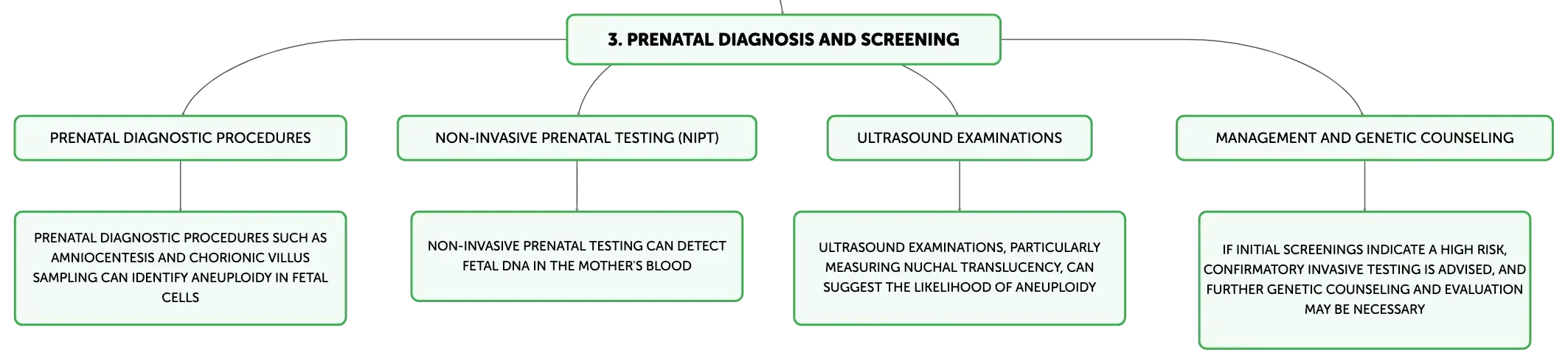 3. PRENATAL DIAGNOSIS AND SCREENING

PRENATAL DIAGNOSTIC PROCEDURES

PRENATAL DIAGNOSTIC PROCEDURES SUCH AS AMNIOCENTESIS AND CHORIONIC VILLUS SAMPLING CAN IDENTIFY ANEUPLOIDY IN FETAL CELLS

NON-INVASIVE PRENATAL TESTING (NIPT)

NON-INVASIVE PRENATAL TESTING CAN DETECT FETAL DNA IN THE MOTHER'S BLOOD

ULTRASOUND EXAMINATIONS

ULTRASOUND EXAMINATIONS, PARTICULARLY MEASURING NUCHAL TRANSLUCENCY, CAN SUGGEST THE LIKELIHOOD OF ANEUPLOIDY

MANAGEMENT AND GENETIC COUNSELING

IF INITIAL SCREENINGS INDICATE A HIGH RISK, CONFIRMATORY INVASIVE TESTING IS ADVISED, AND FURTHER GENETIC COUNSELING AND EVALUATION MAY BE NECESSARY